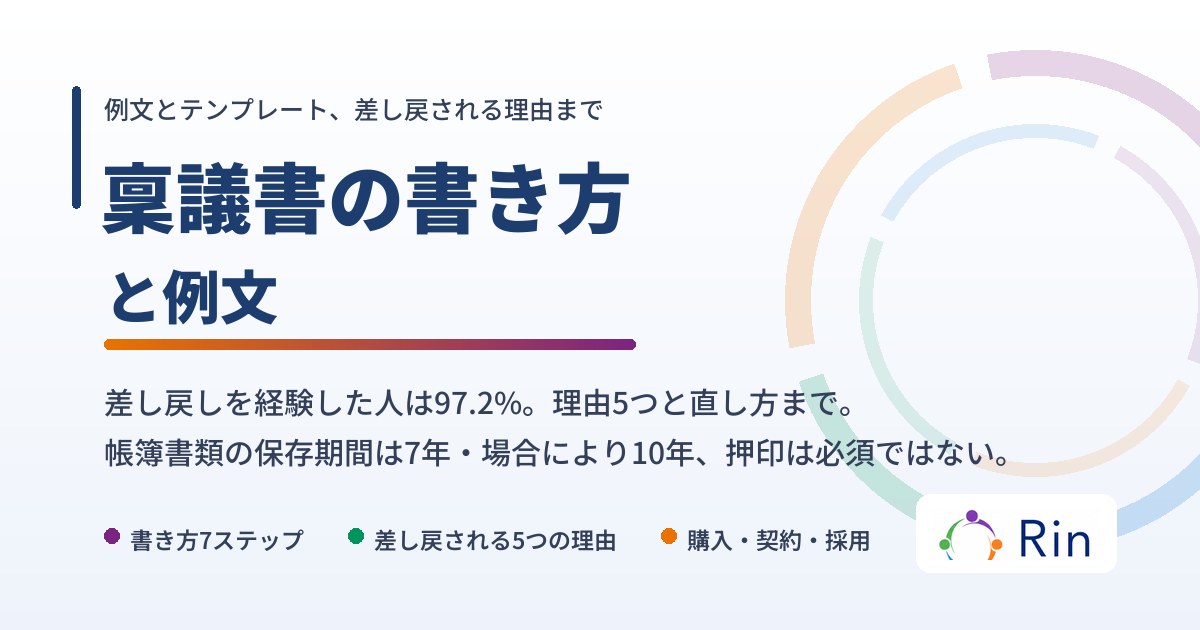 例文とテンプレート、差し戻される理由まで

稟議書の書き方
と例文

差し戻しを経験した人は97.2%。理由5つと直し方まで。
帳簿書類の保存期間は7年・場合により10年、押印は必須ではない。

書き方7ステップ
差し戻される5つの理由
購入・契約・採用

Rin